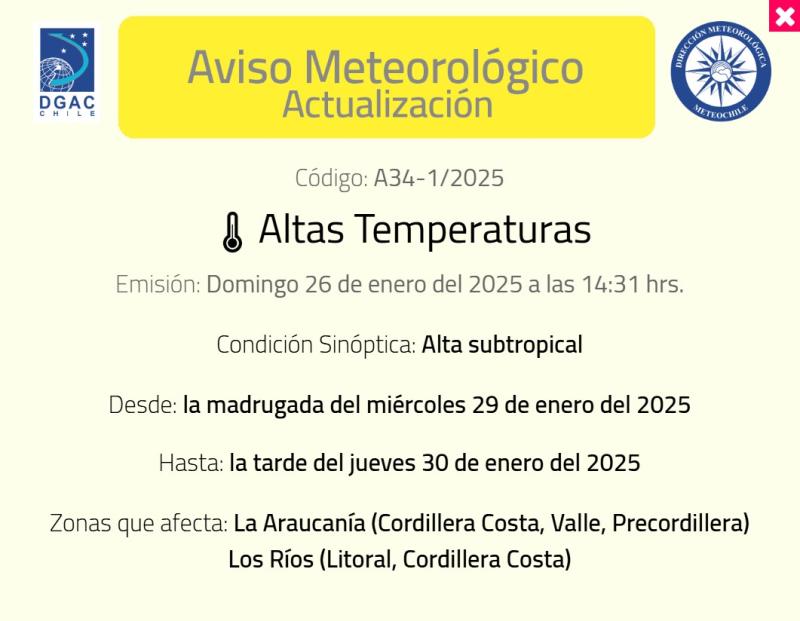 DGAC
CHILE

Aviso Meteorológico
Actualización

DIRECCIÓN METEOROLÓGICA
METEOCHILE

Código: A34-1/2025

Altas Temperaturas

Emisión: Domingo 26 de enero del 2025 a las 14:31 hrs.

Condición Sinóptica: Alta subtropical

Desde: la madrugada del miércoles 29 de enero del 2025

Hasta: la tarde del jueves 30 de enero del 2025

Zonas que afecta: La Araucanía (Cordillera Costa, Valle, Precordillera)
Los Ríos (Litoral, Cordillera Costa)